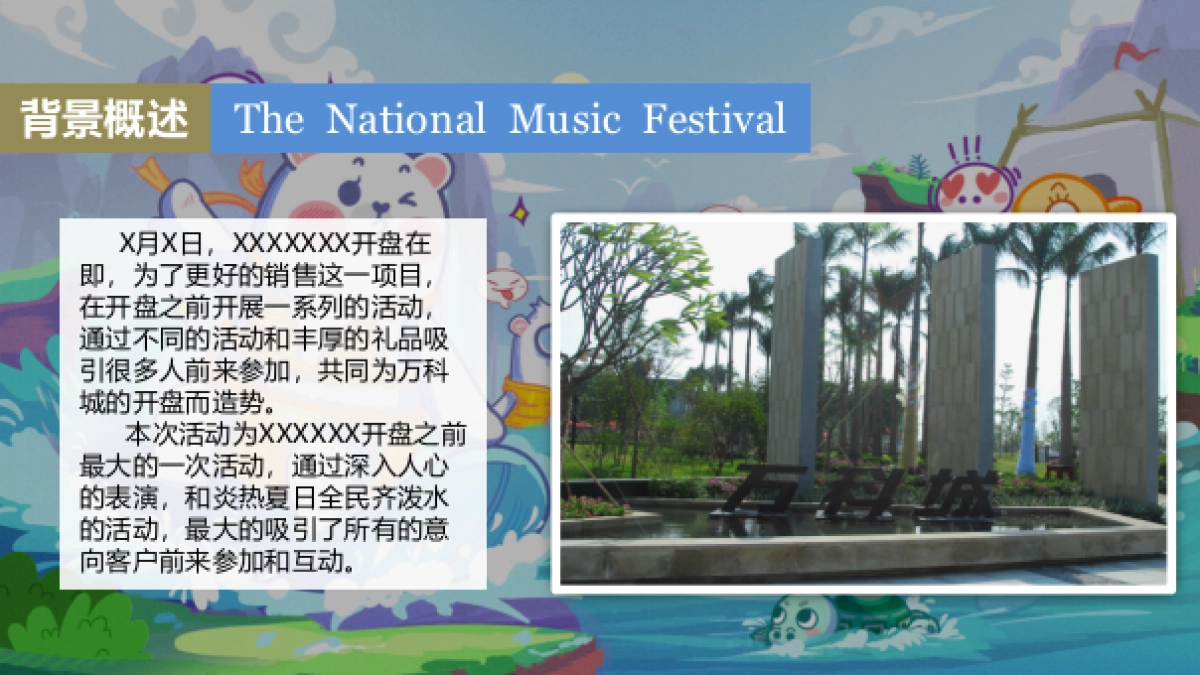 背景概述 The National Music Festival

X月X日，XXXXXXX开盘在即，为了更好的销售这一项目，在开盘之前开展一系列的活动，通过不同的活动和丰厚的礼品吸引很多人前来参加，共同为万科城的开盘而造势。

本次活动为XXXXXX开盘之前最大的一次活动，通过深入人心的表演，和炎热夏日全民齐泼水的活动，最大的吸引了所有的意向客户前来参加和互动。

万科城